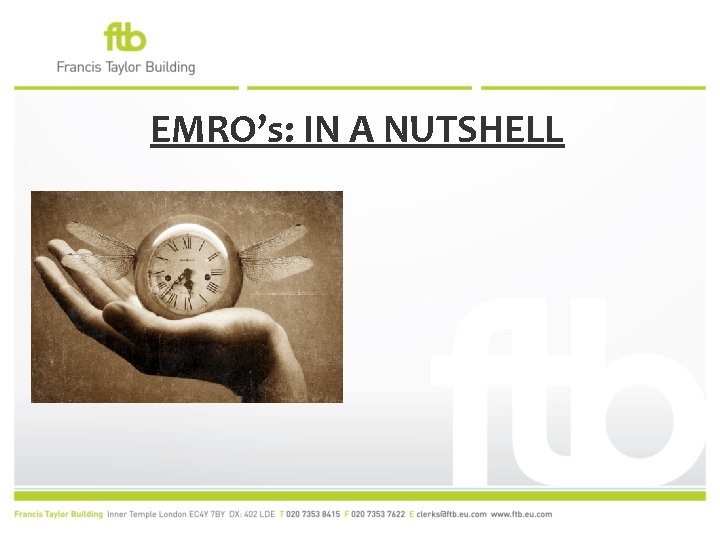 ftb
Francis Taylor Building

EMRO's: IN A NUTSHELL

ftb

Francis Taylor Building Inner Temple London EC4Y 7BY DX: 402 LDE T 020 7353 8415 F 020 7353 7622 E clerks@ftb.eu.com www.ftb.eu.com